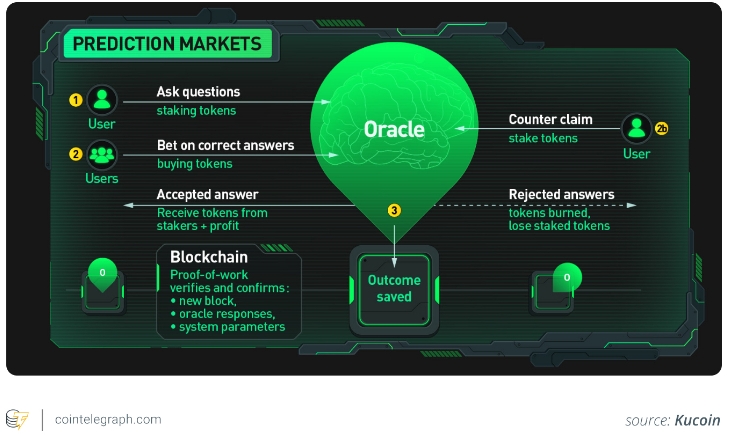 PREDICTION MARKETS

1 User

Ask questions
staking tokens

2 Users

Bet on correct answers
buying tokens

Oracle

Counter claim
stake tokens

2b User

Accepted answer
Receive tokens from stakers + profit

3

Rejected answers
tokens burned, lose staked tokens

0

Blockchain
Proof-of-work verifies and confirms:
• new block,
• oracle responses,
• system parameters

Outcome saved

0

cointelegraph.com

source: Kucoin